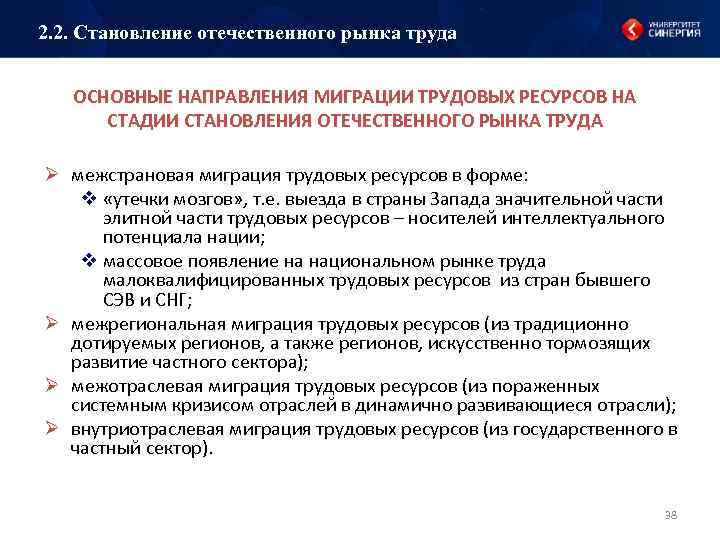 2.2. Становление отечественного рынка труда

УНИВЕРСИТЕТ СИНЕРГИЯ

ОСНОВНЫЕ НАПРАВЛЕНИЯ МИГРАЦИИ ТРУДОВЫХ РЕСУРСОВ НА СТАДИИ СТАНОВЛЕНИЯ ОТЕЧЕСТВЕННОГО РЫНКА ТРУДА

➢ межстрановая миграция трудовых ресурсов в форме:
❖ «утечки мозгов», т.е. выезда в страны Запада значительной части элитной части трудовых ресурсов – носителей интеллектуального потенциала нации;
❖ массовое появление на национальном рынке труда малоквалифицированных трудовых ресурсов из стран бывшего СЭВ и СНГ;
➢ межрегиональная миграция трудовых ресурсов (из традиционно дотируемых регионов, а также регионов, искусственно тормозящих развитие частного сектора);
➢ межотраслевая миграция трудовых ресурсов (из пораженных системным кризисом отраслей в динамично развивающиеся отрасли);
➢ внутриотраслевая миграция трудовых ресурсов (из государственного в частный сектор).

38